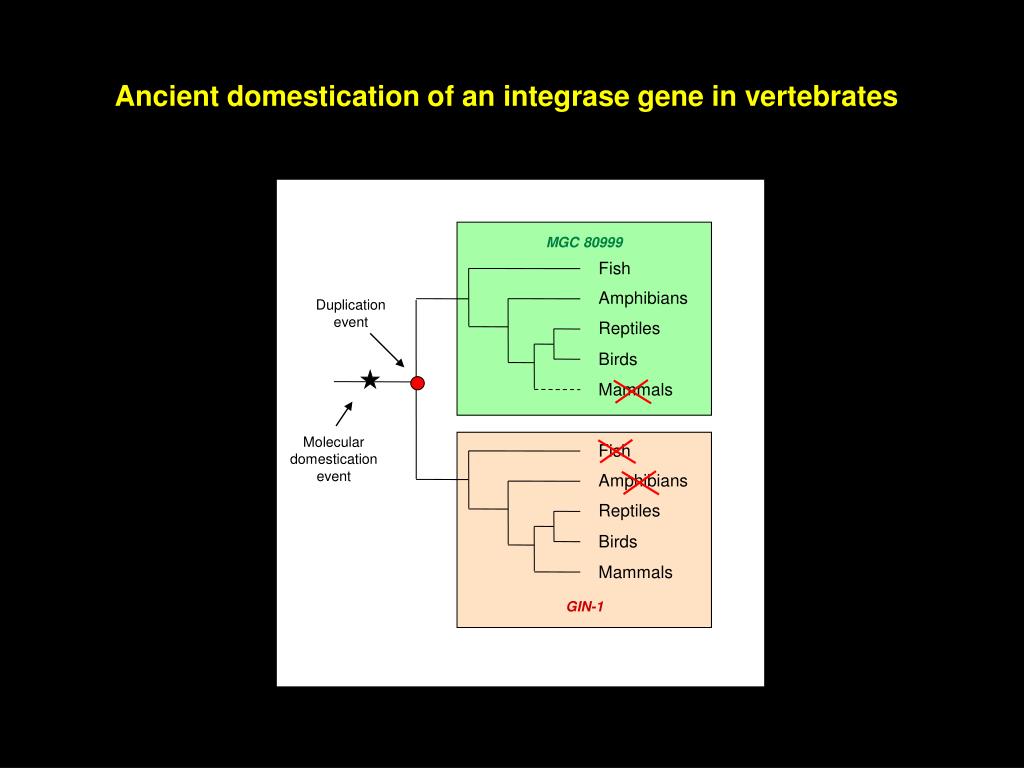 Ancient domestication of an integrase gene in vertebrates

Duplication event

Molecular domestication event

MGC 80999

Fish
Amphibians
Reptiles
Birds
Mammals

Fish
Amphibians
Reptiles
Birds
Mammals

GIN-1